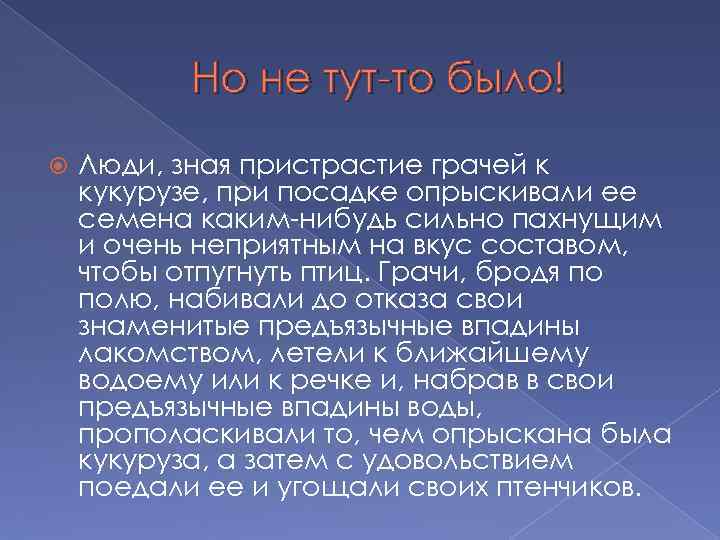 Но не тут-то было!

Люди, зная пристрастие грачей к кукурузе, при посадке опрыскивали ее семена каким-нибудь сильно пахнущим и очень неприятным на вкус составом, чтобы отпугнуть птиц. Грачи, бродя по полю, набивали до отказа свои знаменитые предъязычные впадины лакомством, летели к ближайшему водоему или к речке и, набрав в свои предъязычные впадины воды, прополаскивали то, чем опрыскана была кукуруза, а затем с удовольствием поедали ее и угощали своих птенчиков.